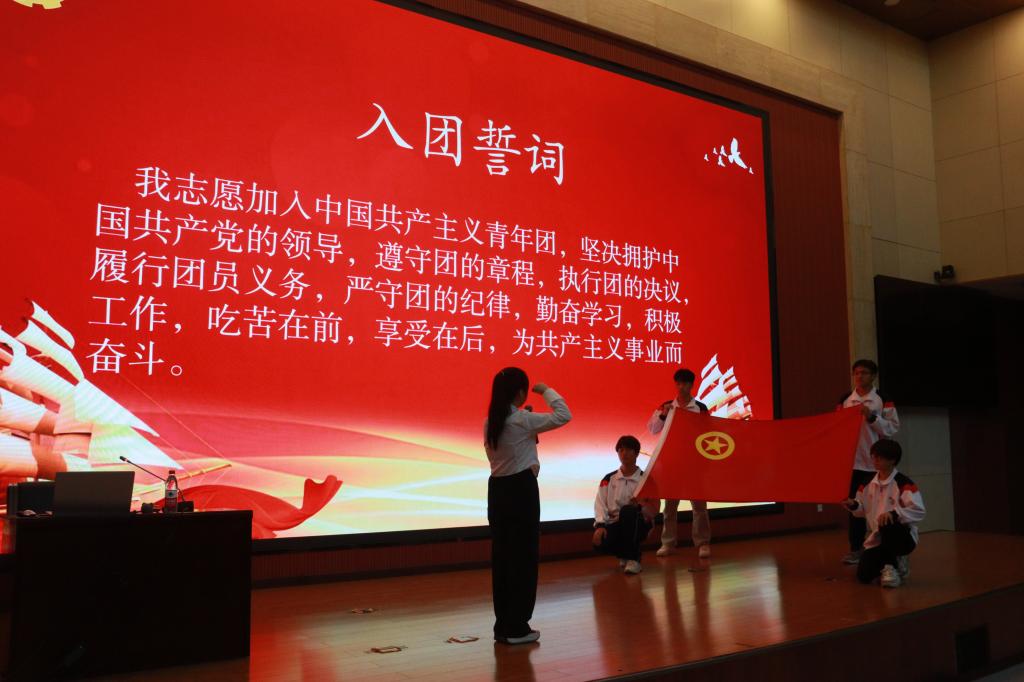 入团誓词

我志愿加入中国共产主义青年团，坚决拥护中国共产党的领导，遵守团的章程，执行团的决议，履行团员义务，严守团的纪律，勤奋学习，积极工作，吃苦在前，享受在后，为共产主义事业而奋斗。